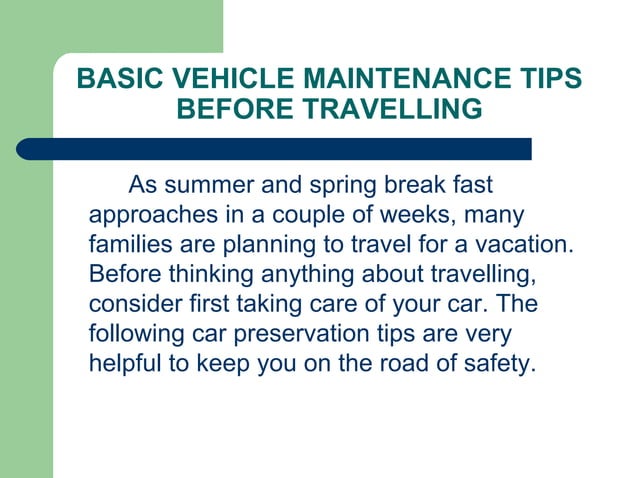 BASIC VEHICLE MAINTENANCE TIPS BEFORE TRAVELLING

As summer and spring break fast approaches in a couple of weeks, many families are planning to travel for a vacation. Before thinking anything about travelling, consider first taking care of your car. The following car preservation tips are very helpful to keep you on the road of safety.